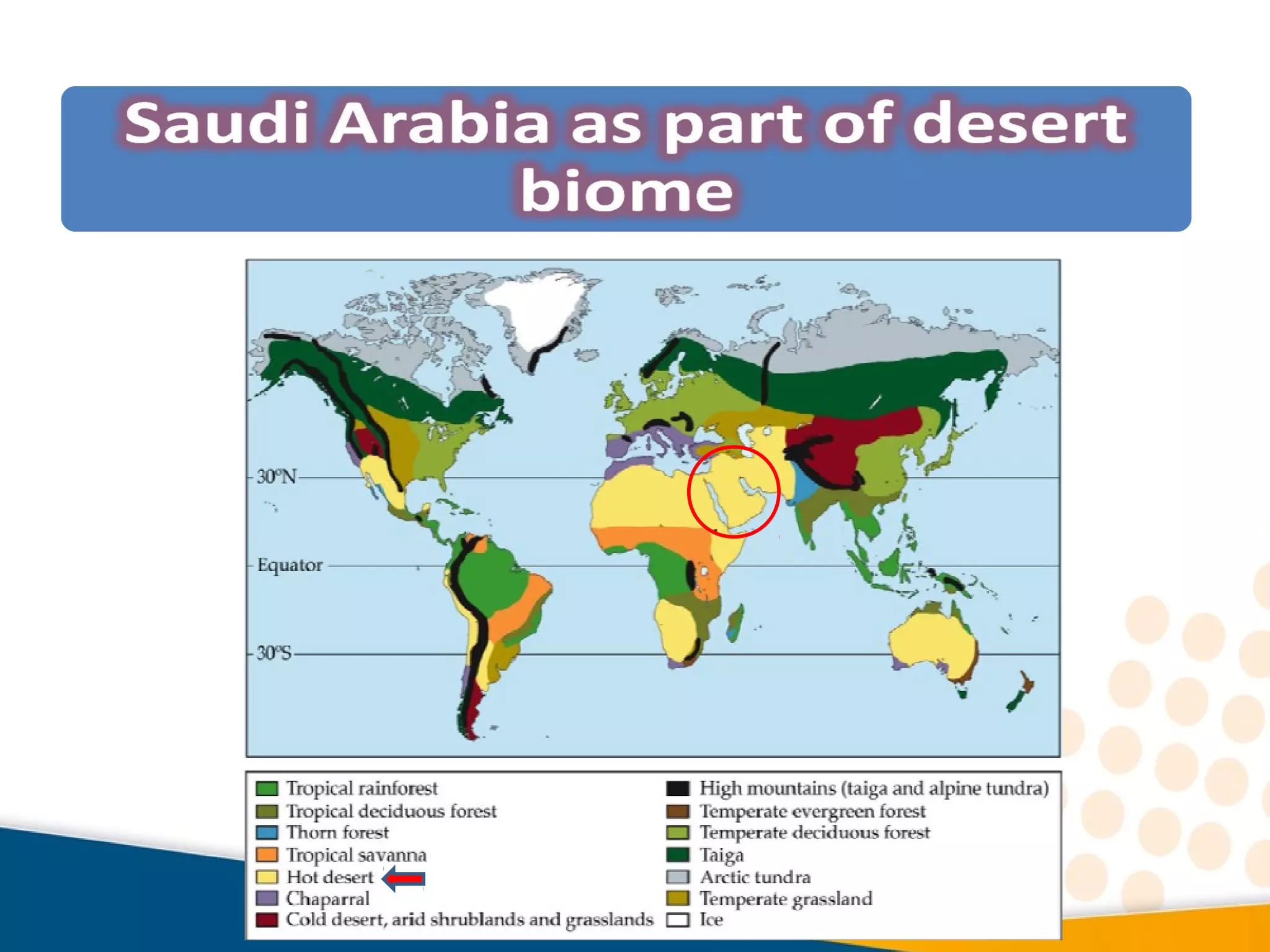 Saudi Arabia as part of desert biome

30°N
Equator
30°S

Tropical rainforest
Tropical deciduous forest
Thorn forest
Tropical savanna
Hot desert
Chaparral
Cold desert, arid shrublands and grasslands

High mountains (taiga and alpine tundra)
Temperate evergreen forest
Temperate deciduous forest
Taiga
Arctic tundra
Temperate grassland
Ice